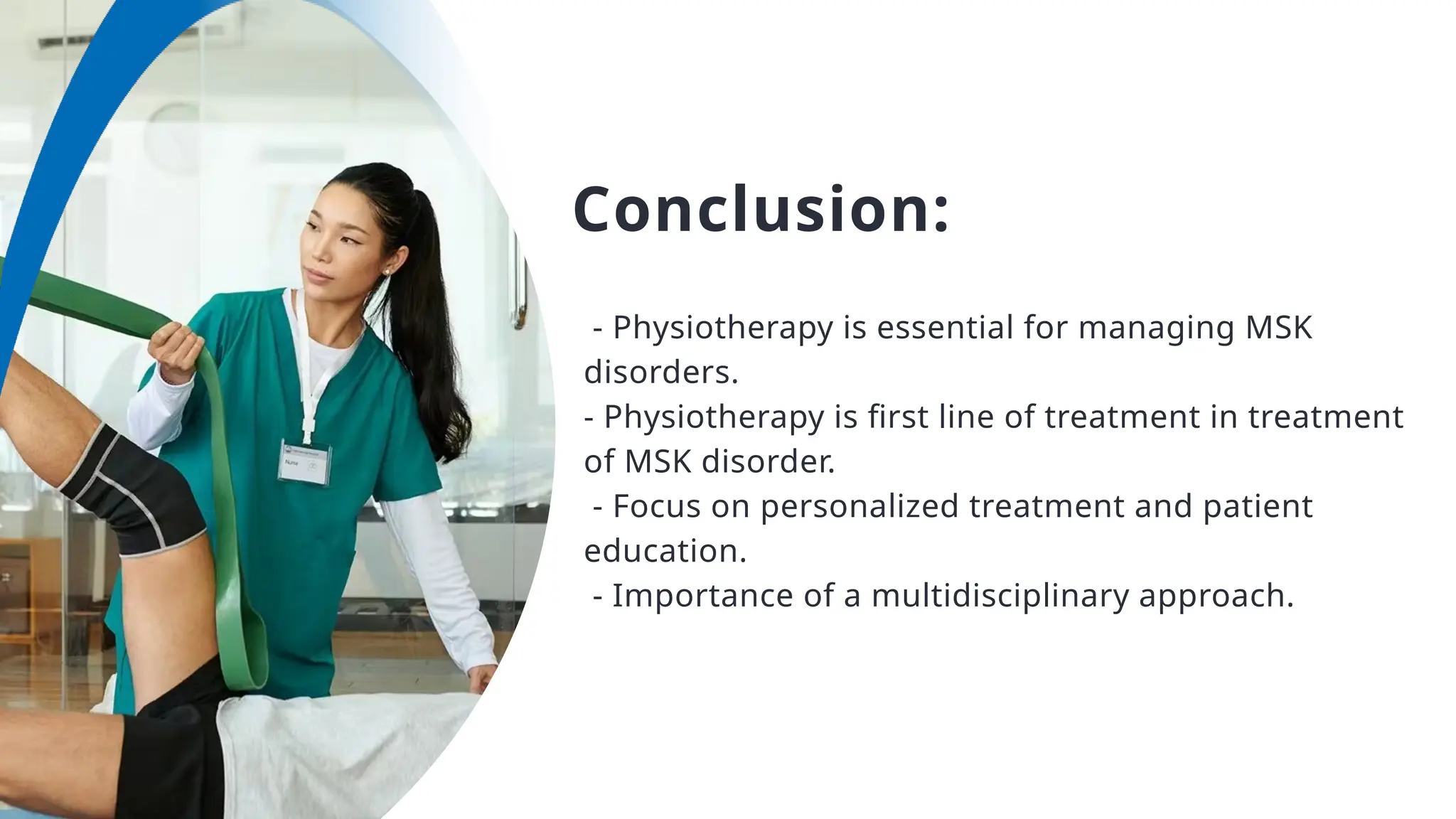 Conclusion:

- Physiotherapy is essential for managing MSK disorders.
- Physiotherapy is first line of treatment in treatment of MSK disorder.
- Focus on personalized treatment and patient education.
- Importance of a multidisciplinary approach.